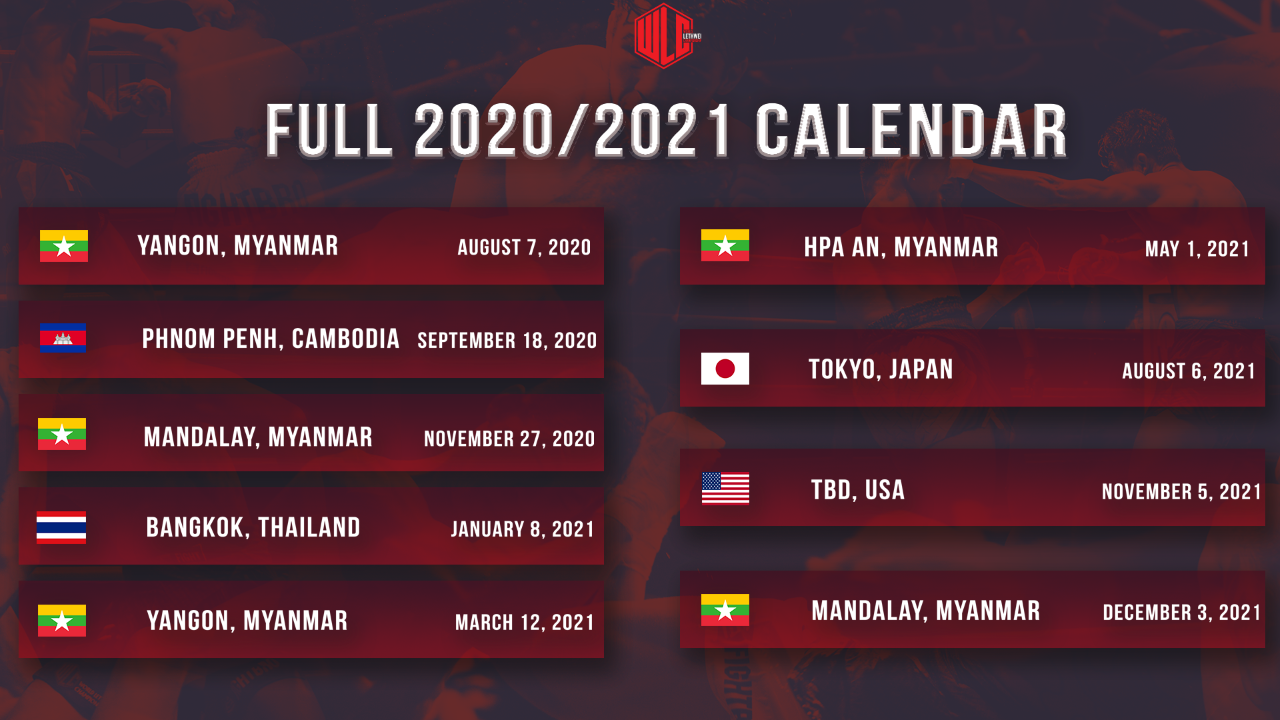 WLC LETHWEI

FULL 2020/2021 CALENDAR

YANGON, MYANMAR AUGUST 7, 2020

PHNOM PENH, CAMBODIA SEPTEMBER 18, 2020

MANDALAY, MYANMAR NOVEMBER 27, 2020

BANGKOK, THAILAND JANUARY 8, 2021

YANGON, MYANMAR MARCH 12, 2021

HPA AN, MYANMAR MAY 1, 2021

TOKYO, JAPAN AUGUST 6, 2021

TBD, USA NOVEMBER 5, 2021

MANDALAY, MYANMAR DECEMBER 3, 2021